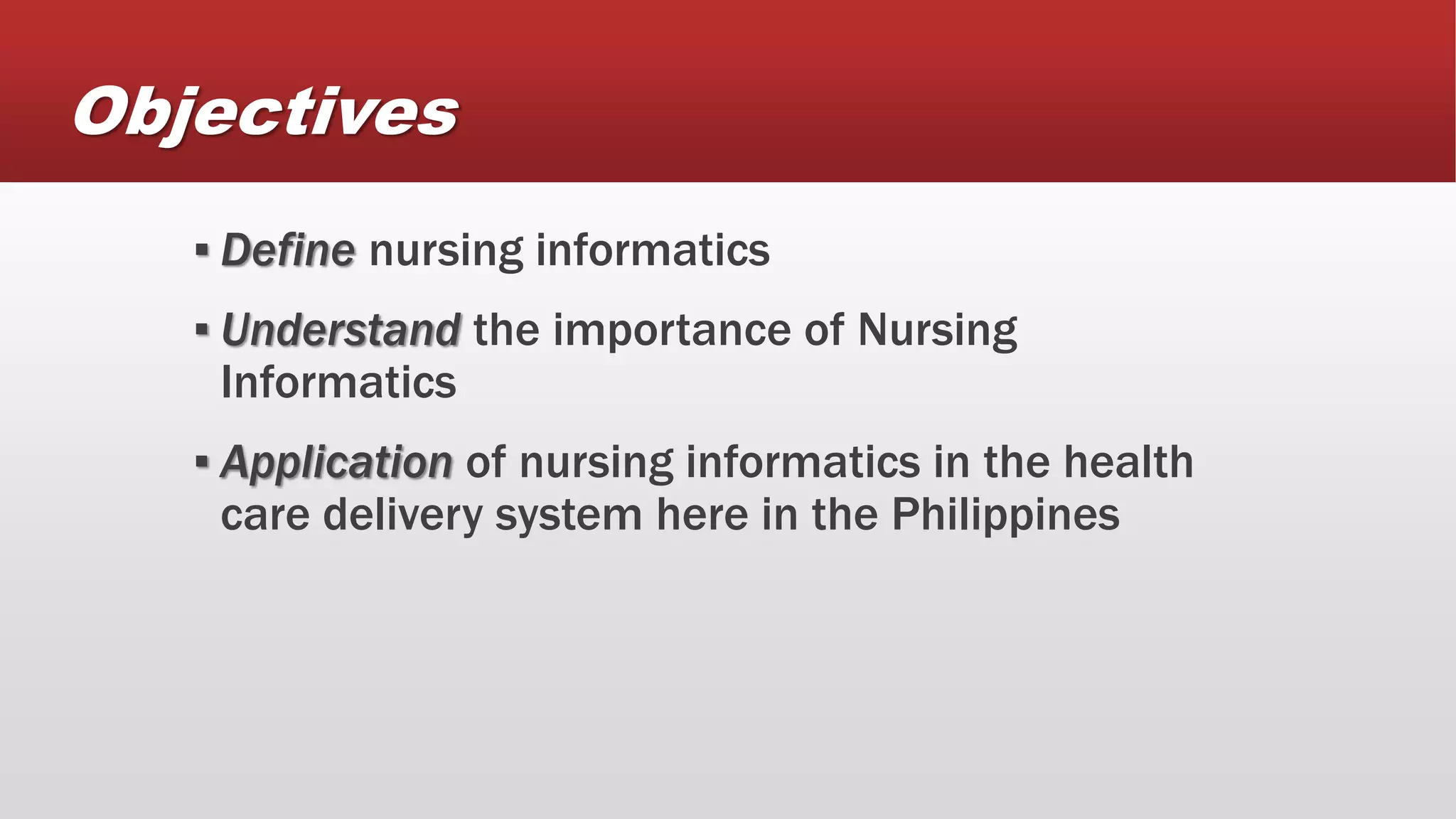 Objectives

▪ Define nursing informatics

▪ Understand the importance of Nursing Informatics

▪ Application of nursing informatics in the health care delivery system here in the Philippines